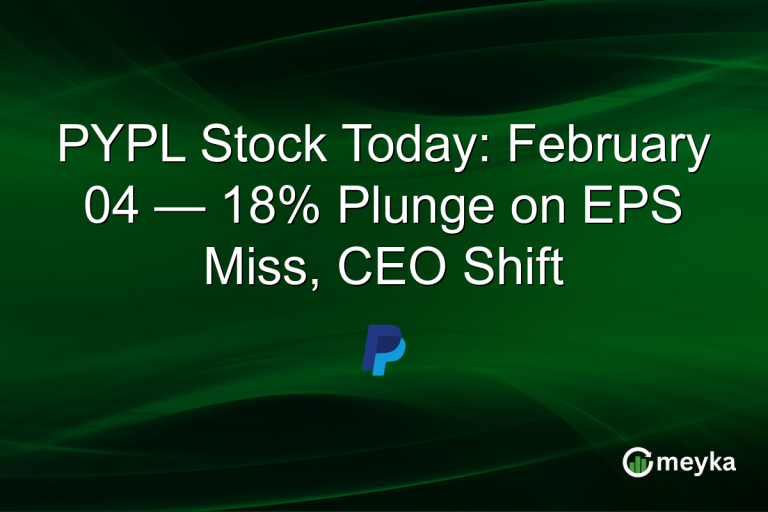 PYPL Stock Today: February 04 — 18% Plunge on EPS Miss, CEO Shift

meyka